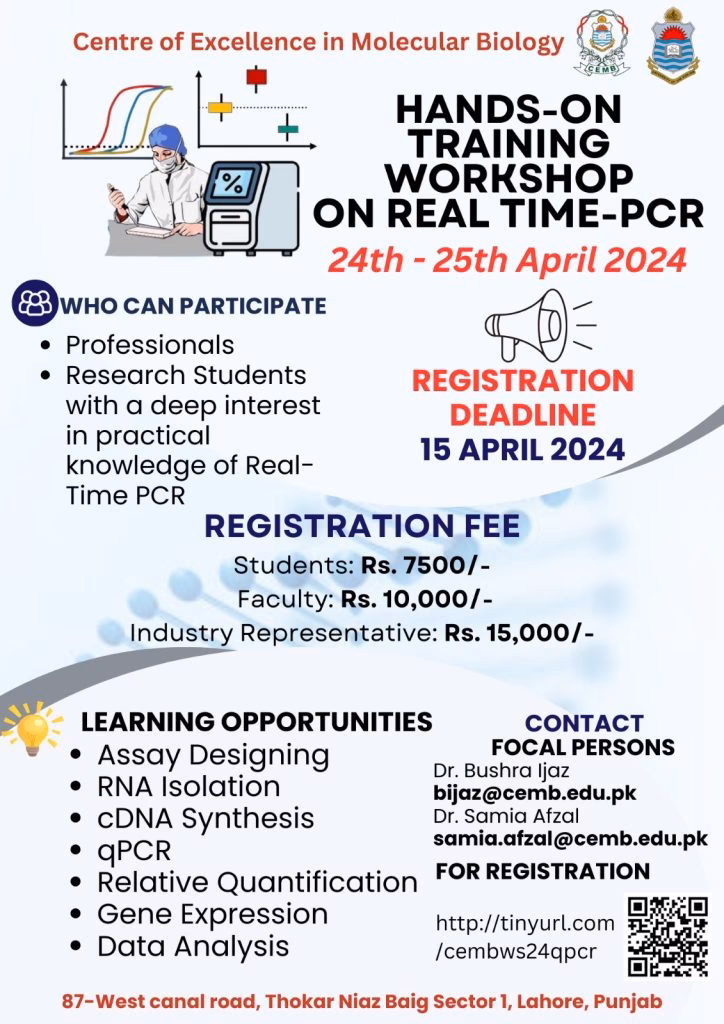 Centre of Excellence in Molecular Biology

CEMB

%

HANDS-ON TRAINING WORKSHOP ON REAL TIME-PCR

24th - 25th April 2024

WHO CAN PARTICIPATE

- Professionals
- Research Students with a deep interest in practical knowledge of Real-Time PCR

REGISTRATION DEADLINE
15 APRIL 2024

REGISTRATION FEE
Students: Rs. 7500/-
Faculty: Rs. 10,000/-
Industry Representative: Rs. 15,000/-

LEARNING OPPORTUNITIES
- Assay Designing
- RNA Isolation
- cDNA Synthesis
- qPCR
- Relative Quantification
- Gene Expression
- Data Analysis

CONTACT
FOCAL PERSONS
Dr. Bushra Ijaz
bijaz@cemb.edu.pk
Dr. Samia Afzal
samia.afzal@cemb.edu.pk

FOR REGISTRATION
http://tinyurl.com/cembws24qpcr

87-West canal road, Thokar Niaz Baig Sector 1, Lahore, Punjab